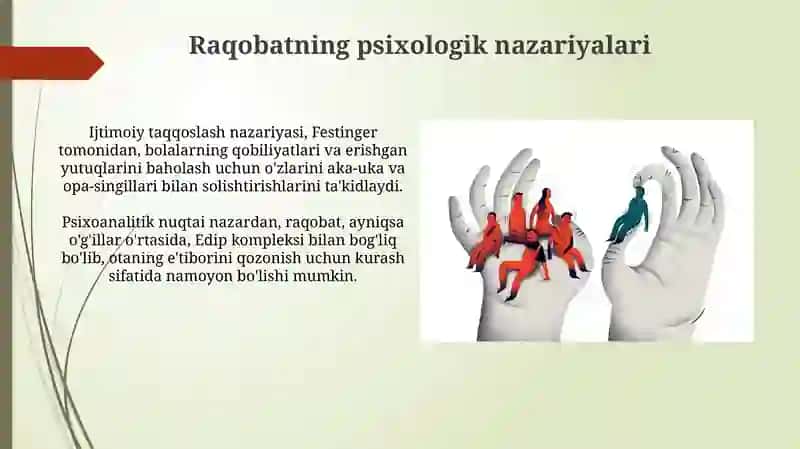 Raqobatning psixologik nazariyalari

Ijtimoiy taqqoslash nazariyasi, Festinger tomonidan, bolalarning qobiliyatlari va erishgan yutuqlarini baholash uchun o'zlarini aka-uka va opa-singillari bilan solishtirishlarini ta'kidlaydi.

Psixoanalitik nuqtai nazardan, raqobat, ayniqsa o'g'illar o'rtasida, Edip kompleksi bilan bog'liq bo'lib, otaning e'tiborini qozonish uchun kurash sifatida namoyon bo'lishi mumkin.